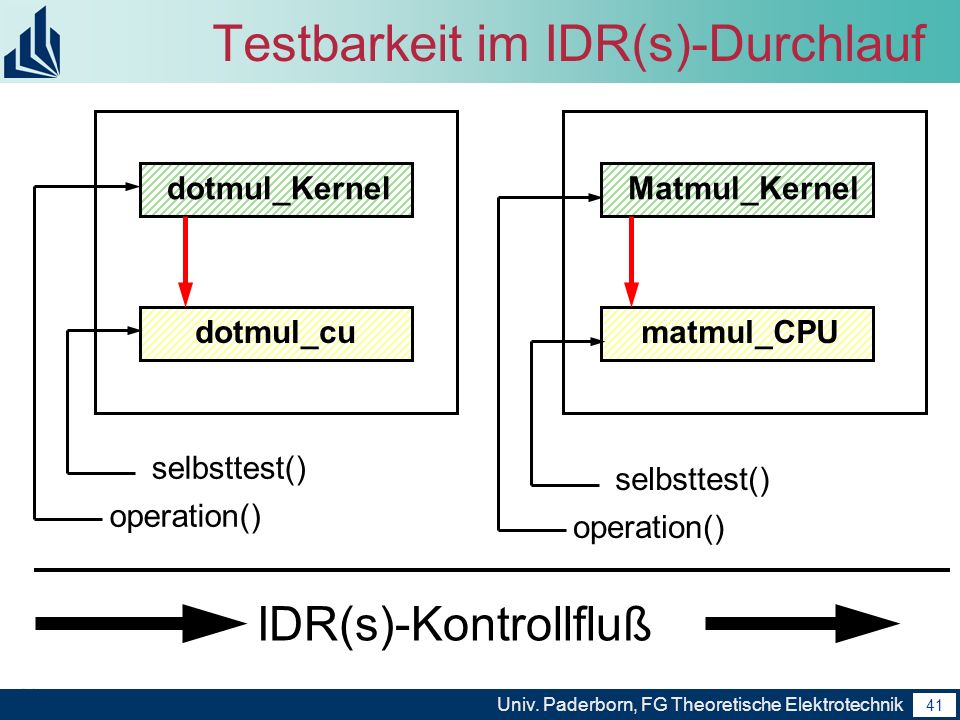 Testbarkeit im IDR(s)-Durchlauf

dotmul_Kernel

dotmul_cu

selbsttest()

operation()

Matmul_Kernel

matmul_CPU

selbsttest()

operation()

IDR(s)-Kontrollfluß

Univ. Paderborn, FG Theoretische Elektrotechnik 41